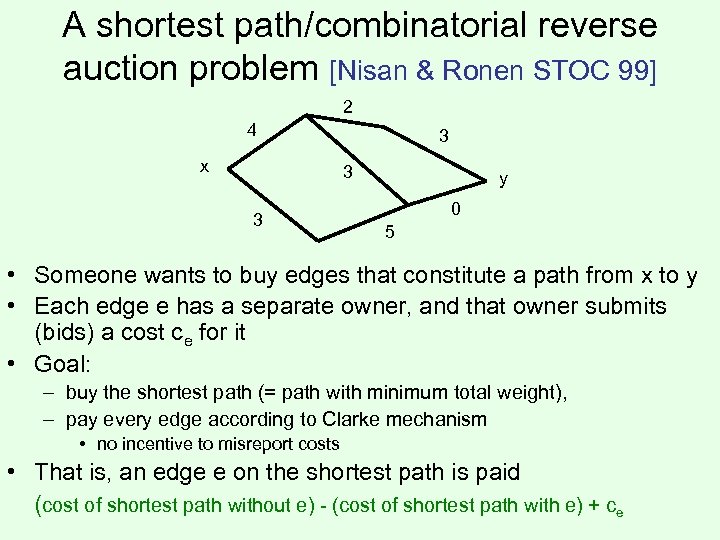 A shortest path/combinatorial reverse auction problem [Nisan & Ronen STOC 99]

2
4
3
x
3
y
0
3
5

• Someone wants to buy edges that constitute a path from x to y
• Each edge e has a separate owner, and that owner submits (bids) a cost $c_e$ for it
• Goal:
– buy the shortest path (= path with minimum total weight),
– pay every edge according to Clarke mechanism
• no incentive to misreport costs
• That is, an edge e on the shortest path is paid
(cost of shortest path without e) - (cost of shortest path with e) + $c_e$